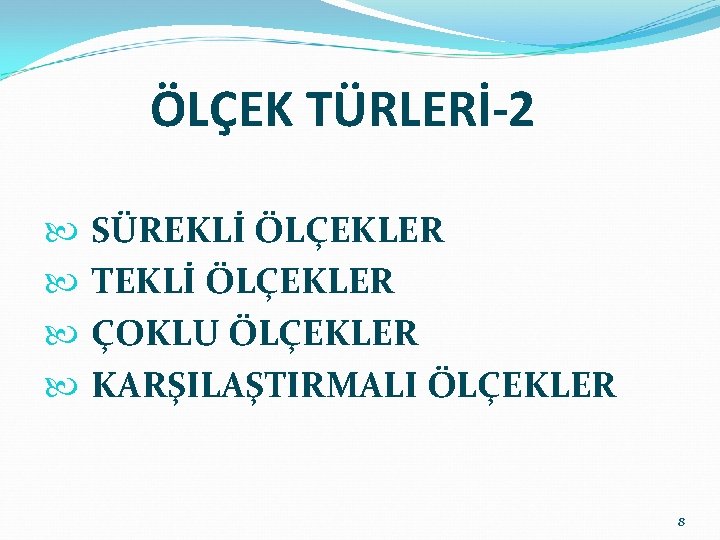 ÖLÇEK TÜRLERİ-2

SÜREKLİ ÖLÇEKLER
TEKLİ ÖLÇEKLER
ÇOKLU ÖLÇEKLER
KARŞILAŞTIRMALI ÖLÇEKLER

8